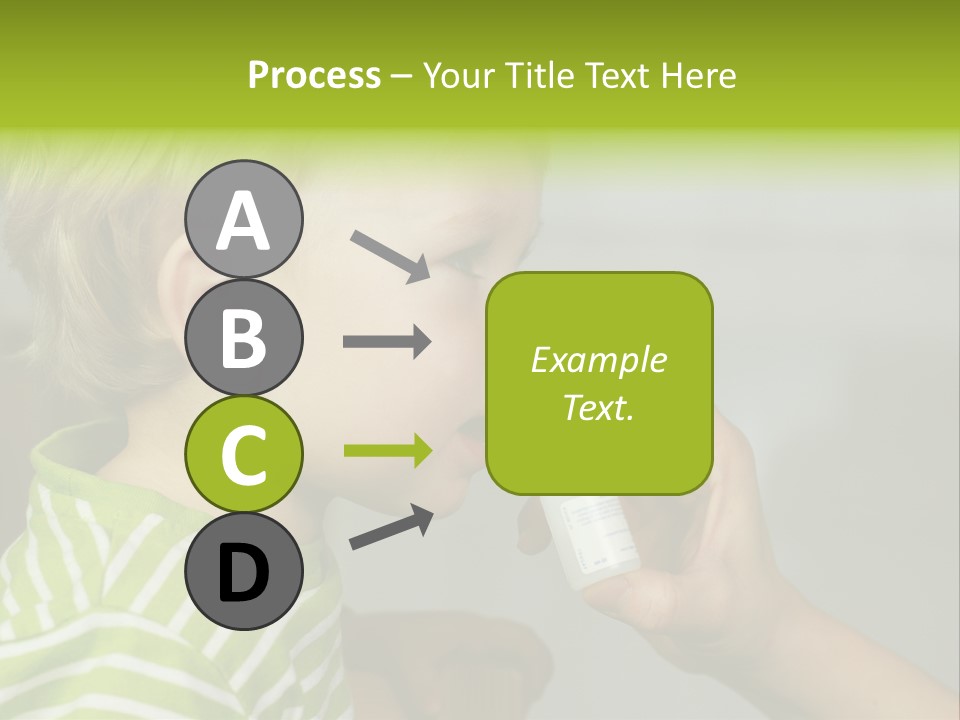 Process – Your Title Text Here

A

B

C

D

Example Text.